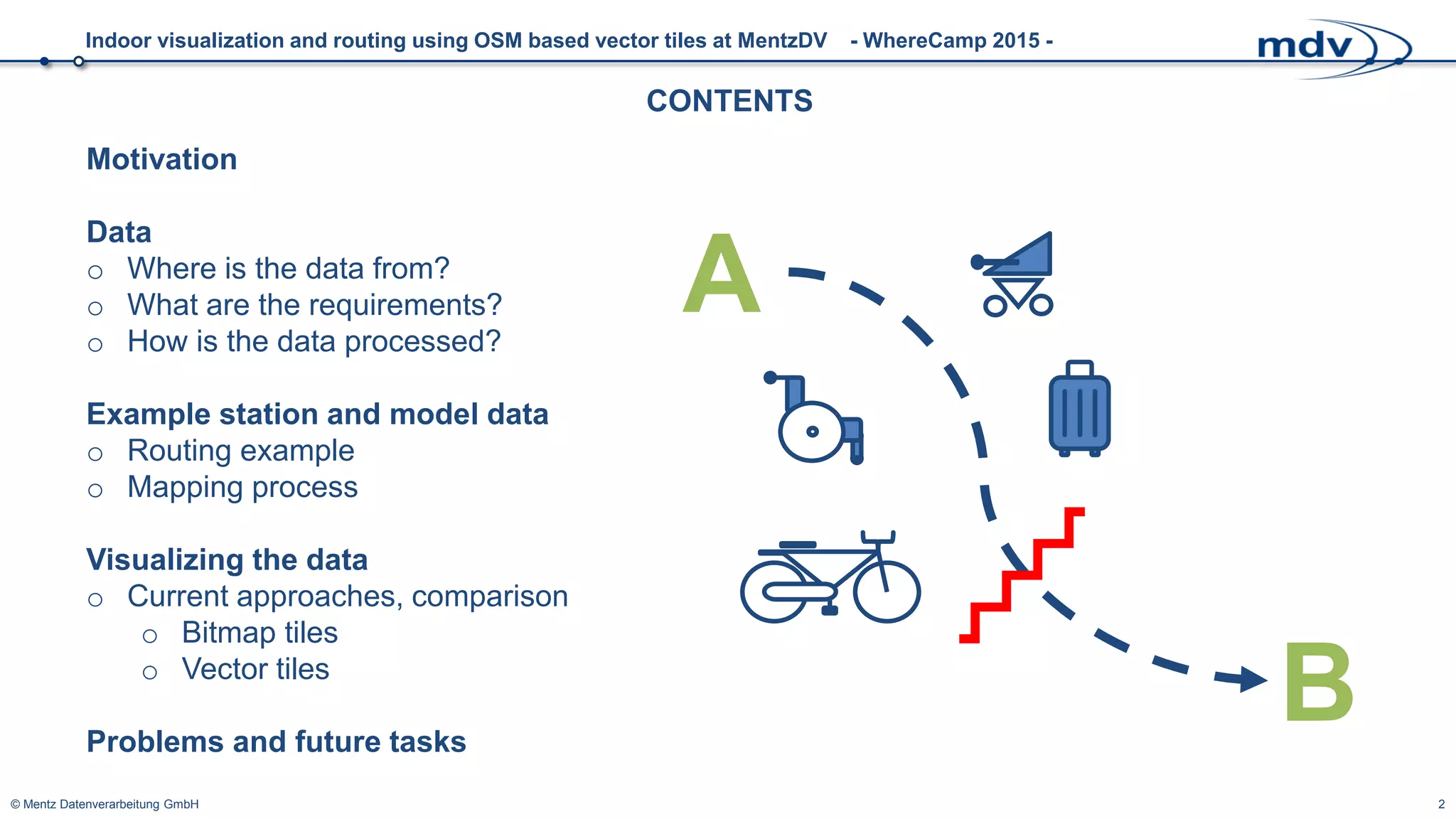 Indoor visualization and routing using OSM based vector tiles at MentzDV - WhereCamp 2015 -

mdv

CONTENTS

Motivation

Data
○ Where is the data from?
○ What are the requirements?
○ How is the data processed?

Example station and model data
○ Routing example
○ Mapping process

Visualizing the data
○ Current approaches, comparison
○ Bitmap tiles
○ Vector tiles

Problems and future tasks

A

B

© Mentz Datenverarbeitung GmbH

2